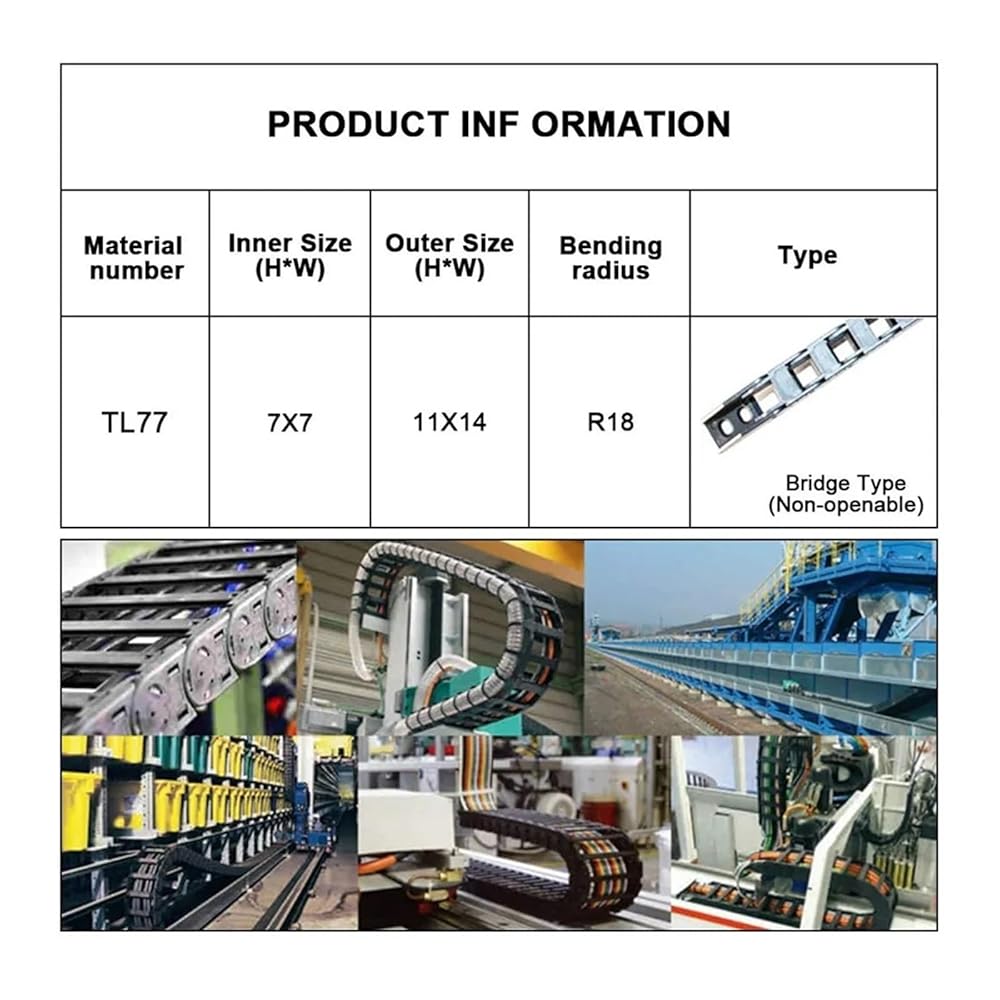 PRODUCT INF ORMATION

| Material number | Inner Size (H*W) | Outer Size (H*W) | Bending radius | Type |
|---|---|---|---|---|
| TL77 | 7X7 | 11X14 | R18 | Bridge Type (Non-openable) |